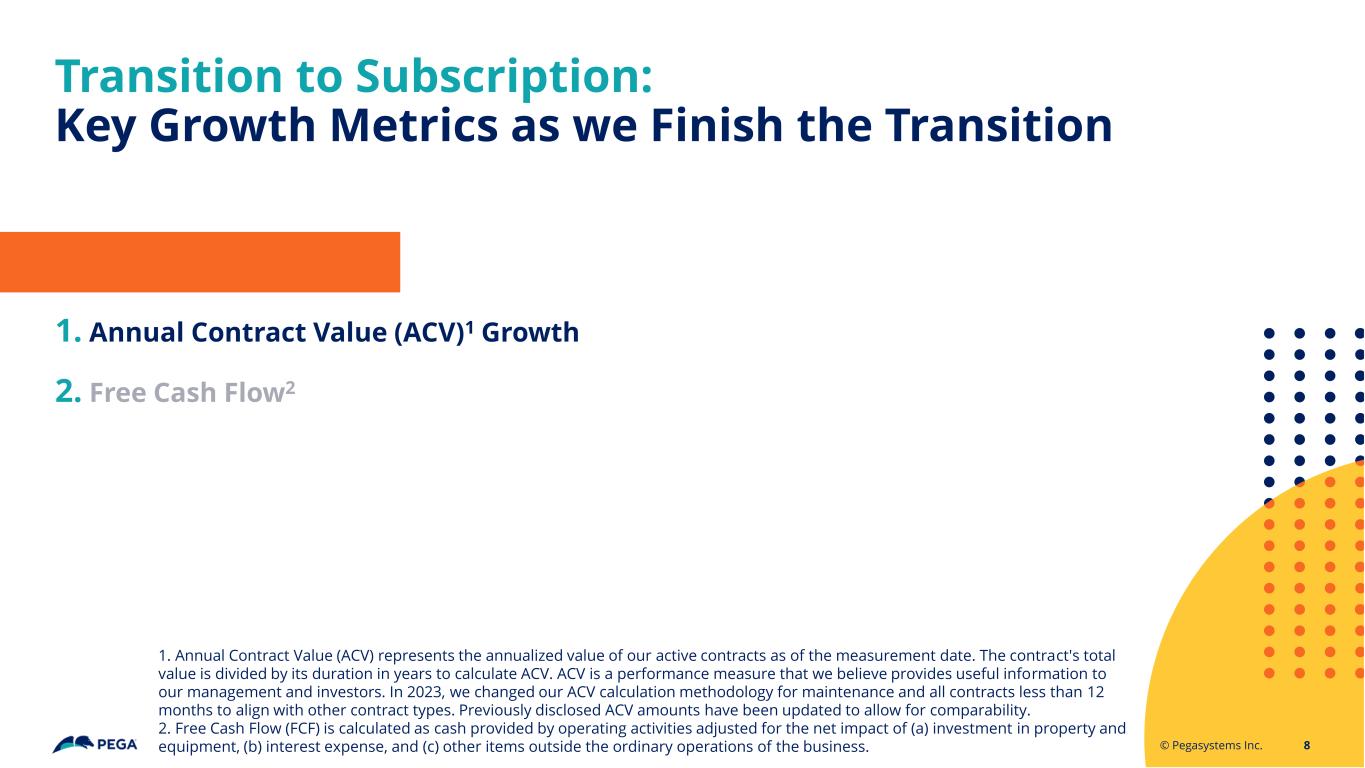 Transition to Subscription:
Key Growth Metrics as we Finish the Transition

1. Annual Contract Value (ACV)$^1$ Growth

2. Free Cash Flow$^2$

1. Annual Contract Value (ACV) represents the annualized value of our active contracts as of the measurement date. The contract's total value is divided by its duration in years to calculate ACV. ACV is a performance measure that we believe provides useful information to our management and investors. In 2023, we changed our ACV calculation methodology for maintenance and all contracts less than 12 months to align with other contract types. Previously disclosed ACV amounts have been updated to allow for comparability.
2. Free Cash Flow (FCF) is calculated as cash provided by operating activities adjusted for the net impact of (a) investment in property and equipment, (b) interest expense, and (c) other items outside the ordinary operations of the business.

PEGA

© Pegasystems Inc. 8